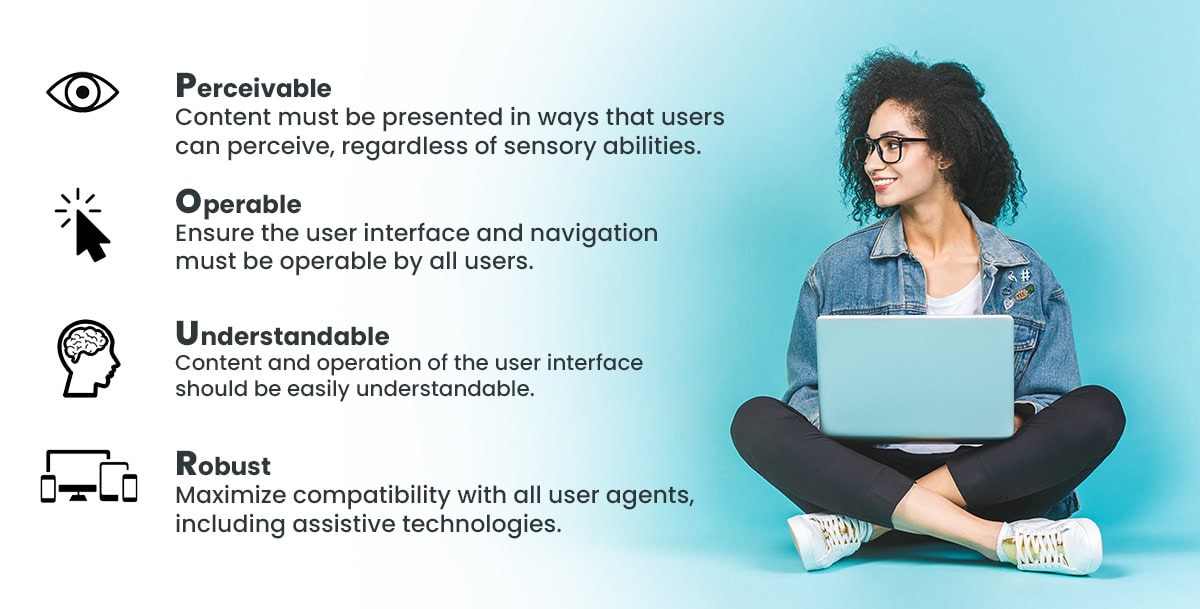 Perceivable
Content must be presented in ways that users can perceive, regardless of sensory abilities.

Operable
Ensure the user interface and navigation must be operable by all users.

Understandable
Content and operation of the user interface should be easily understandable.

Robust
Maximize compatibility with all user agents, including assistive technologies.